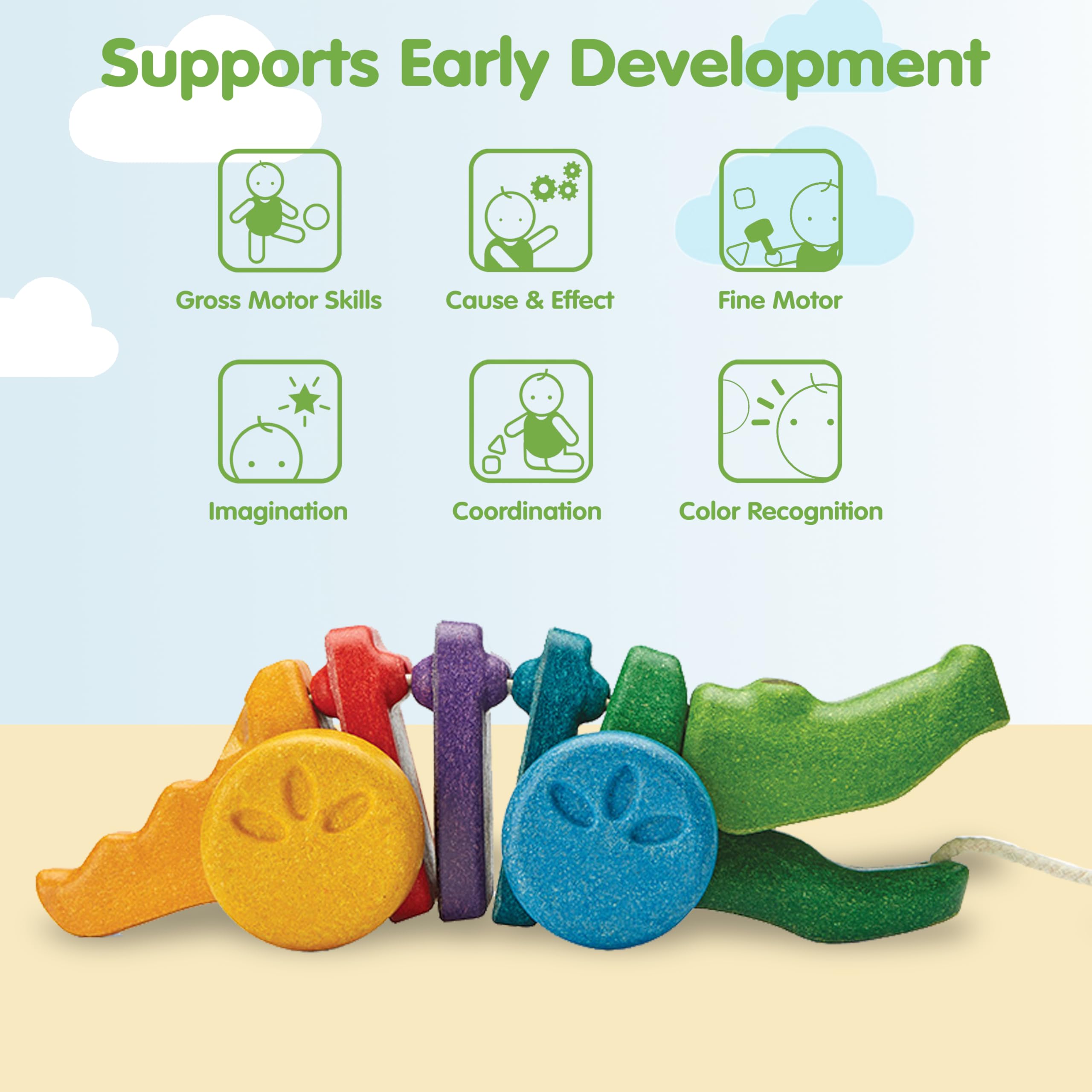 Supports Early Development

Gross Motor Skills

Cause & Effect

Fine Motor

Imagination

Coordination

Color Recognition